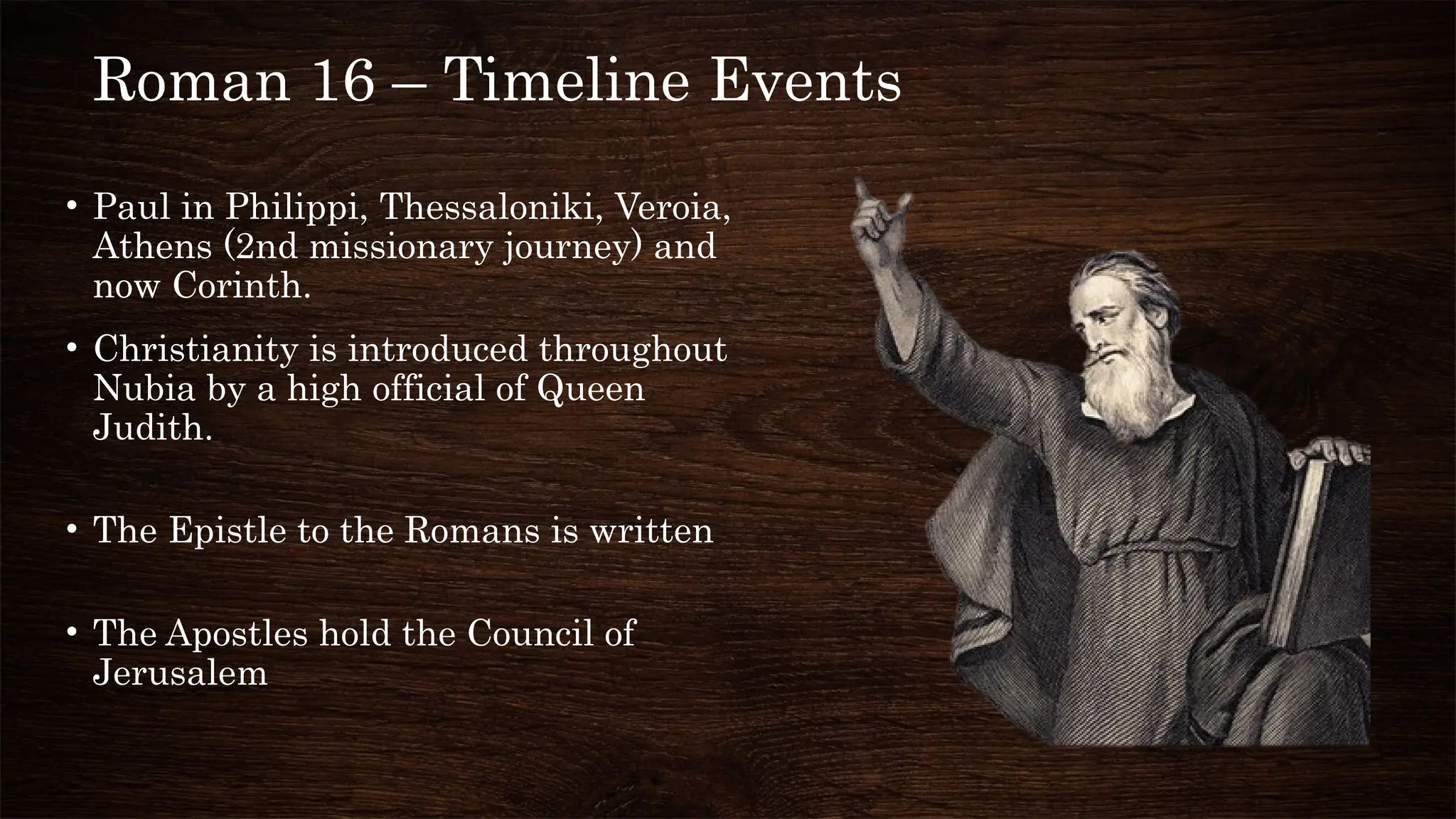 Roman 16 – Timeline Events

• Paul in Philippi, Thessaloniki, Veroia, Athens (2nd missionary journey) and now Corinth.

• Christianity is introduced throughout Nubia by a high official of Queen Judith.

• The Epistle to the Romans is written

• The Apostles hold the Council of Jerusalem